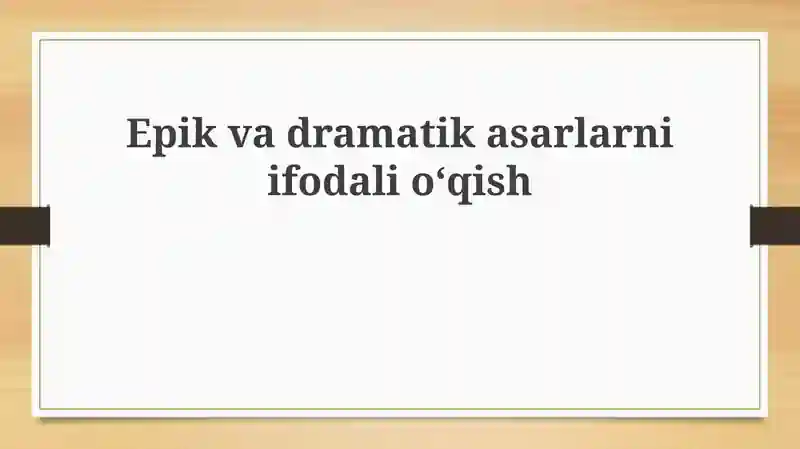 Epik va dramatik asarlarni ifodali o‘qish